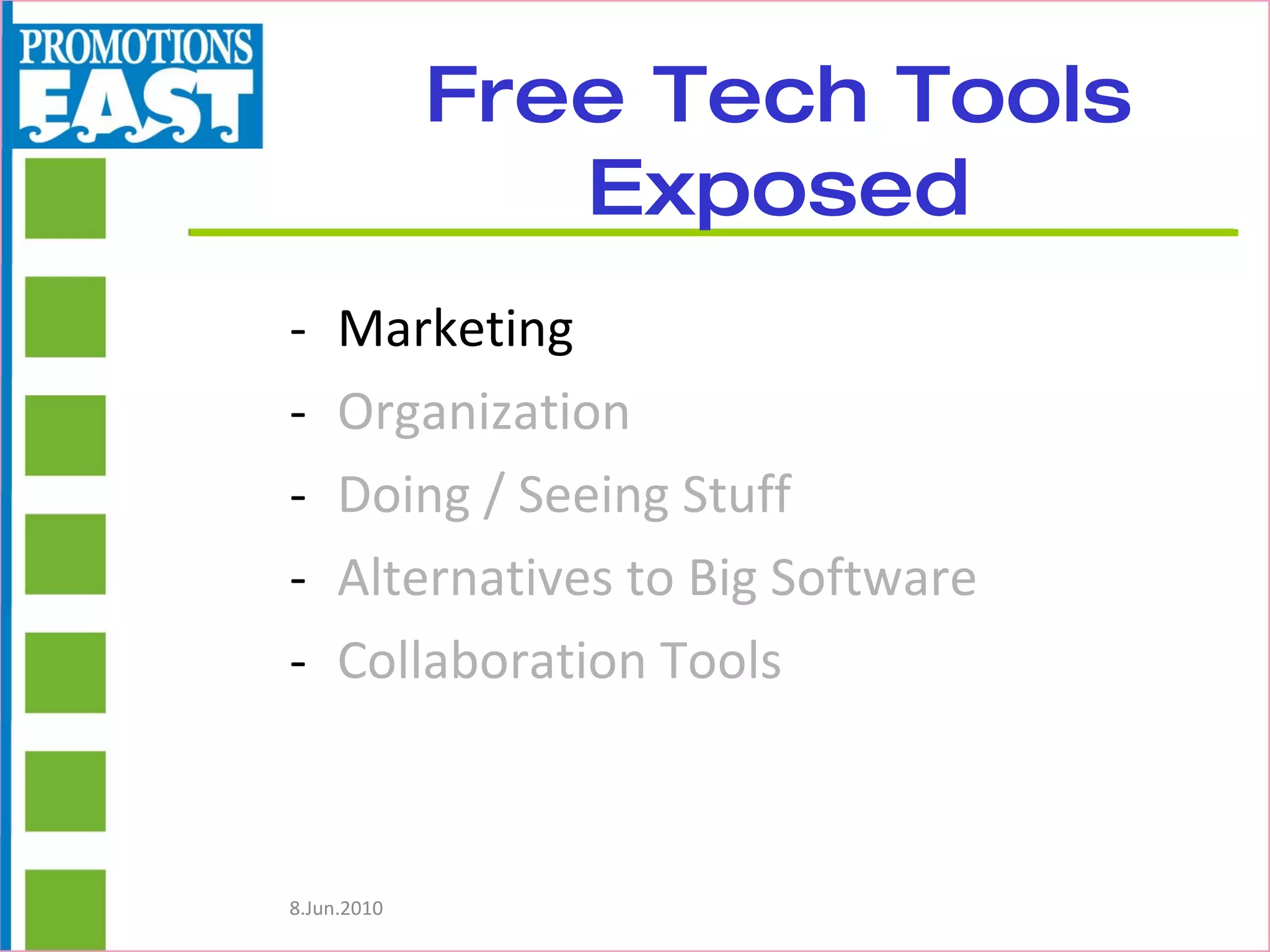 PROMOTIONS
EAST

Free Tech Tools Exposed

- Marketing
- Organization
- Doing / Seeing Stuff
- Alternatives to Big Software
- Collaboration Tools

8.Jun.2010